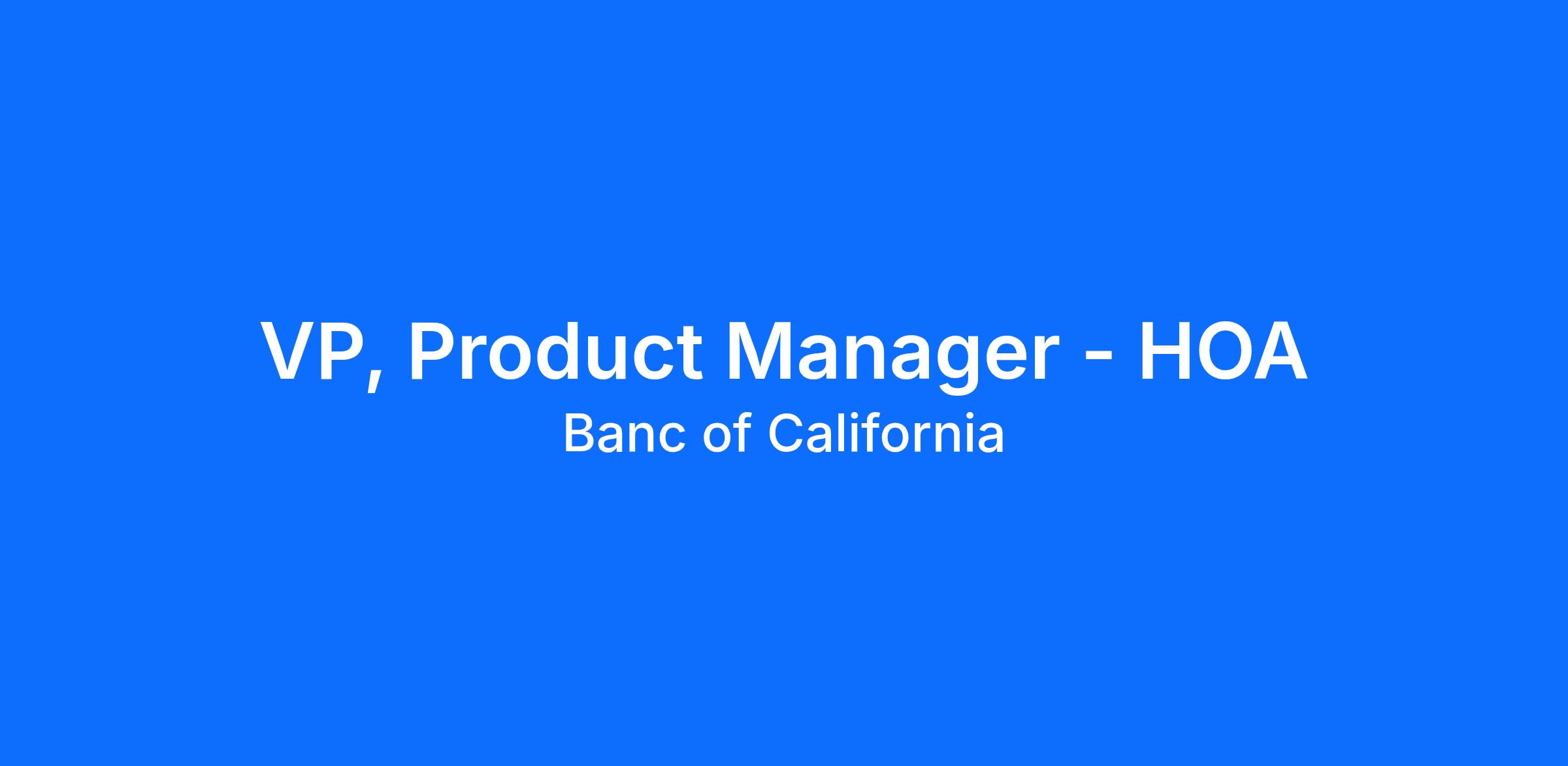 VP, Product Manager - HOA
Banc of California